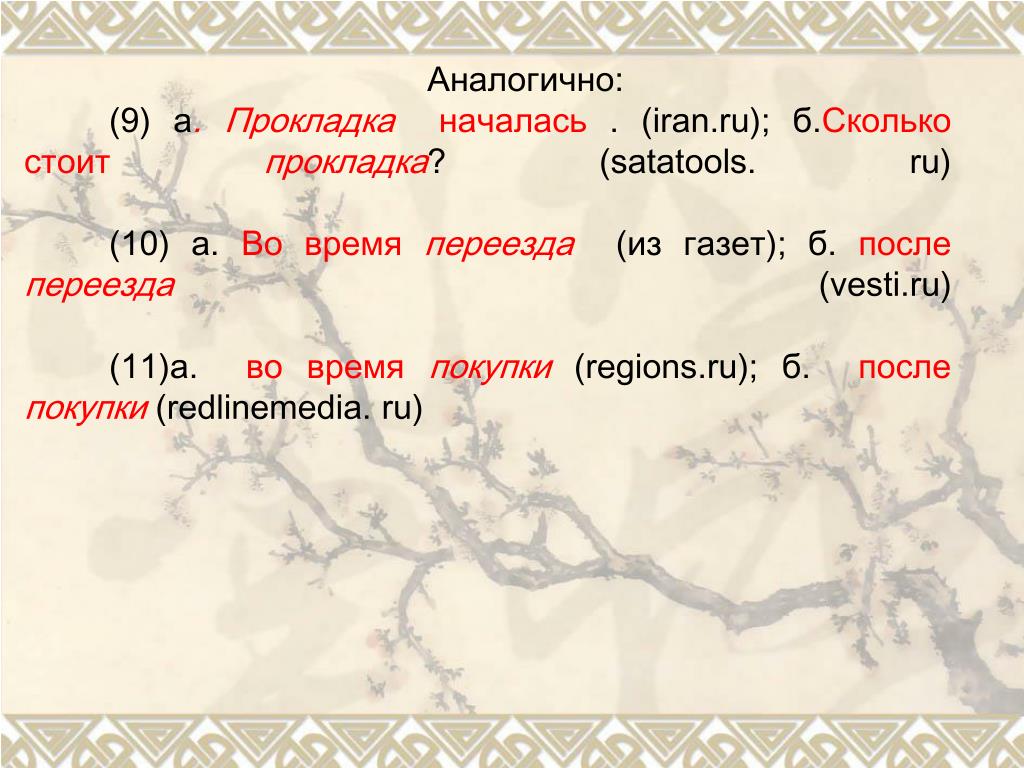 Аналогично:

(9) а. Прокладка началась . (iran.ru); б.Сколько стоит прокладка? (satatools. ru)

(10) а. Во время переезда (из газет); б. после переезда (vesti.ru)

(11)а. во время покупки (regions.ru); б. после покупки (redlinemedia. ru)